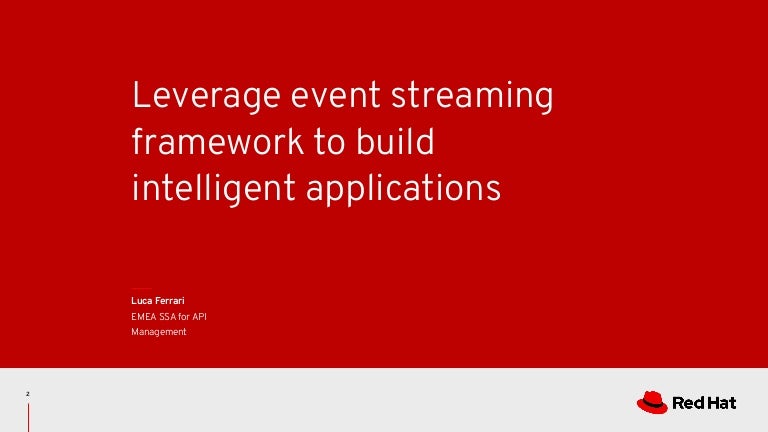 Leverage event streaming framework to build intelligent applications

Luca Ferrari
EMEA SSA for API Management

2

Red Hat